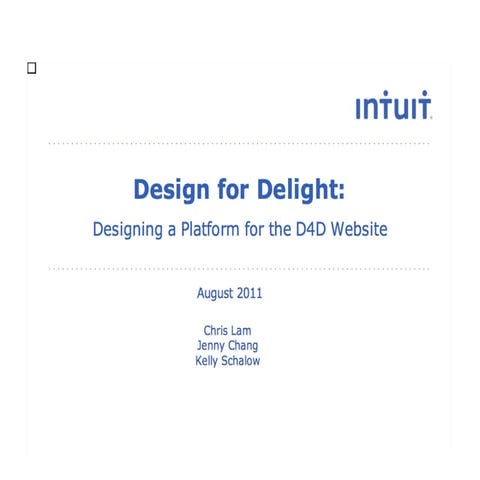 intuit.

Design for Delight:

Designing a Platform for the D4D Website

August 2011

Chris Lam
Jenny Chang
Kelly Schalow